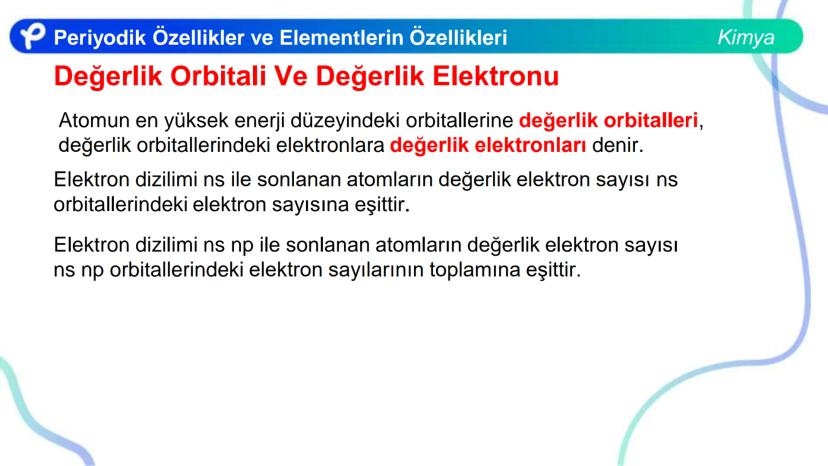 Periyodik Özellikler ve Elementlerin Özellikleri

Kimya

Değerlik Orbitali Ve Değerlik Elektronu

Atomun en yüksek enerji düzeyindeki orbitallerine değerlik orbitalleri, değerlik orbitallerindeki elektronlara değerlik elektronları denir.

Elektron dizilimi ns ile sonlanan atomların değerlik elektron sayısı ns orbitallerindeki elektron sayısına eşittir.

Elektron dizilimi ns np ile sonlanan atomların değerlik elektron sayısı ns np orbitallerindeki elektron sayılarının toplamına eşittir.